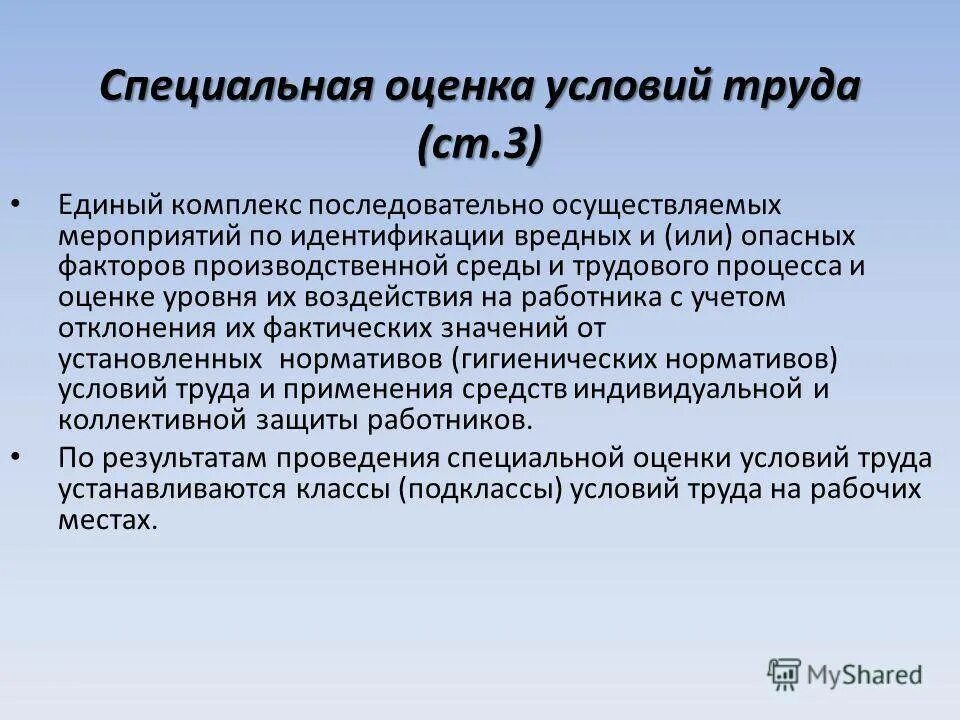 Специальная оценка условий труда (ст.3)

• Единый комплекс последовательно осуществляемых мероприятий по идентификации вредных и (или) опасных факторов производственной среды и трудового процесса и оценке уровня их воздействия на работника с учетом отклонения их фактических значений от установленных нормативов (гигиенических нормативов) условий труда и применения средств индивидуальной и коллективной защиты работников.

• По результатам проведения специальной оценки условий труда устанавливаются классы (подклассы) условий труда на рабочих местах.

MyShared